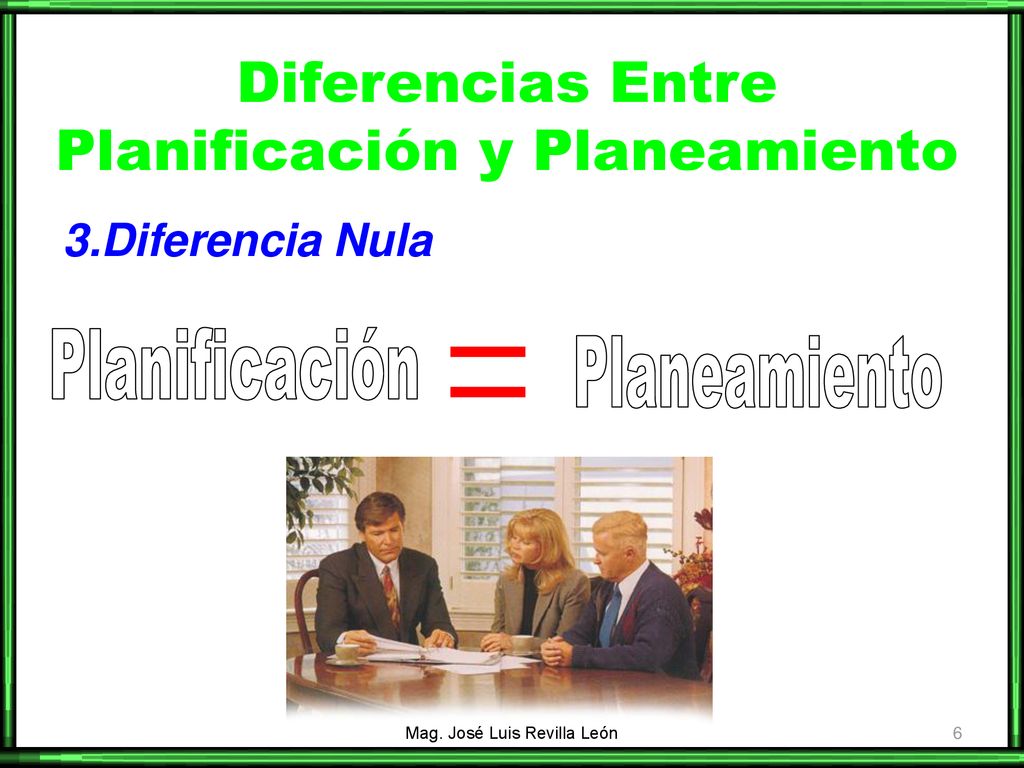 Diferencias Entre Planificación y Planeamiento

3.Diferencia Nula

Planificación = Planeamiento

Mag. José Luis Revilla León

6